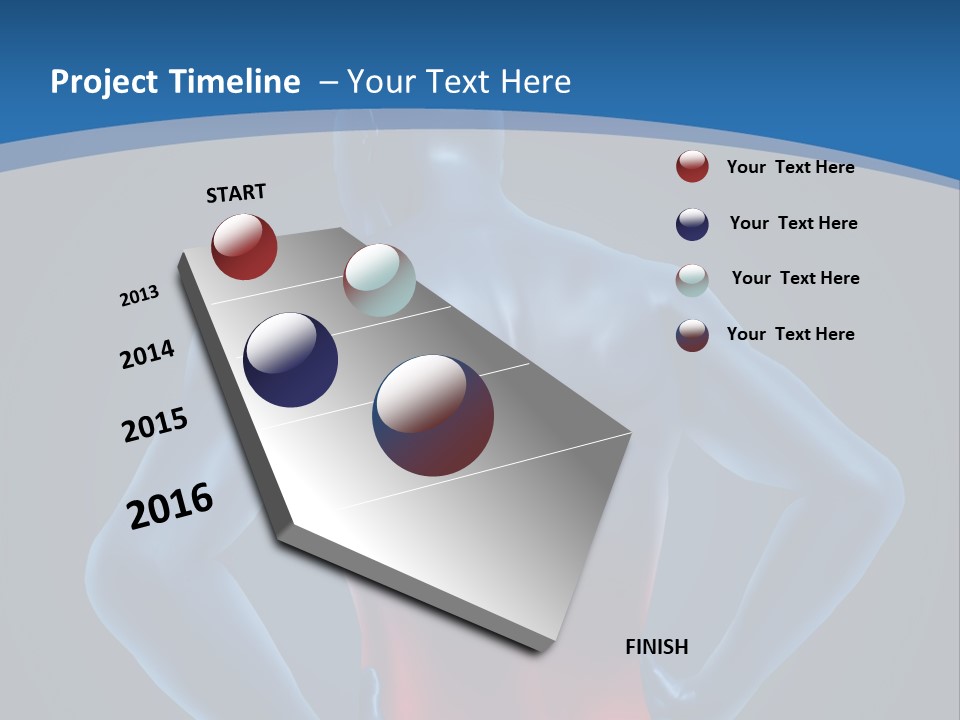 Project Timeline – Your Text Here

START

2013

2014

2015

2016

FINISH

Your Text Here

Your Text Here

Your Text Here

Your Text Here